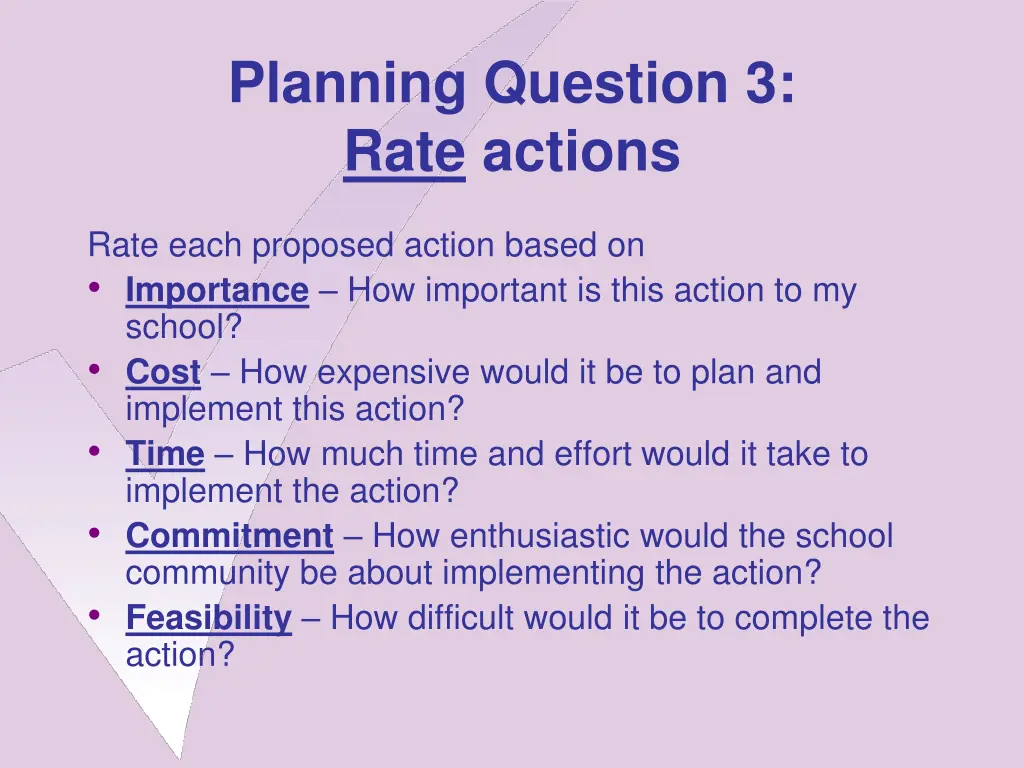 Planning Question 3:
Rate actions

Rate each proposed action based on
• Importance – How important is this action to my school?
• Cost – How expensive would it be to plan and implement this action?
• Time – How much time and effort would it take to implement the action?
• Commitment – How enthusiastic would the school community be about implementing the action?
• Feasibility – How difficult would it be to complete the action?